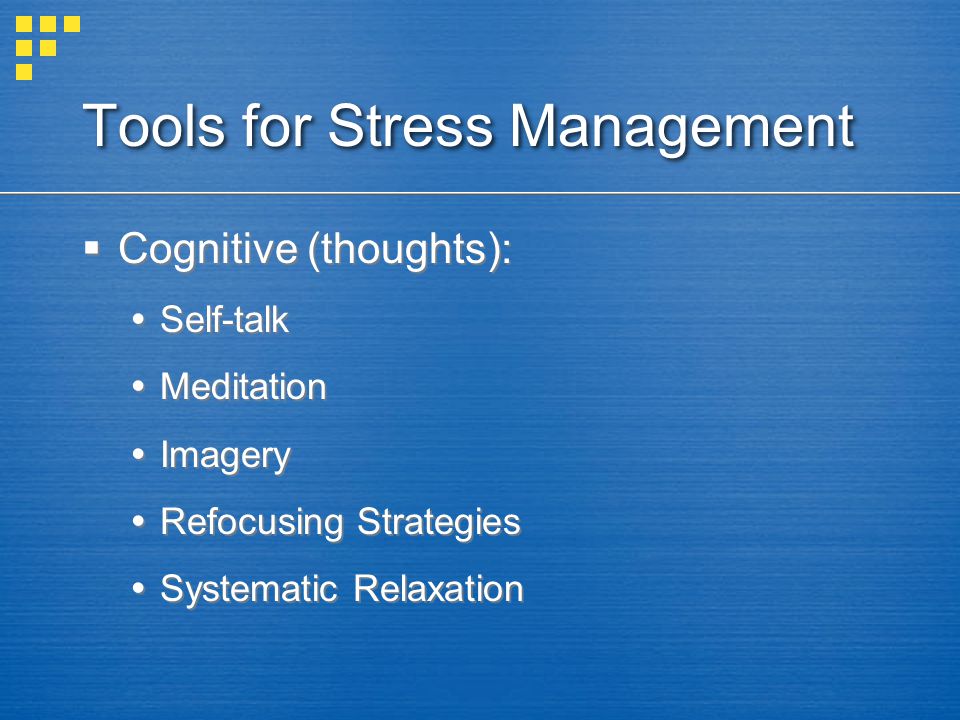 Tools for Stress Management

▪ Cognitive (thoughts):

• Self-talk
• Meditation
• Imagery
• Refocusing Strategies
• Systematic Relaxation